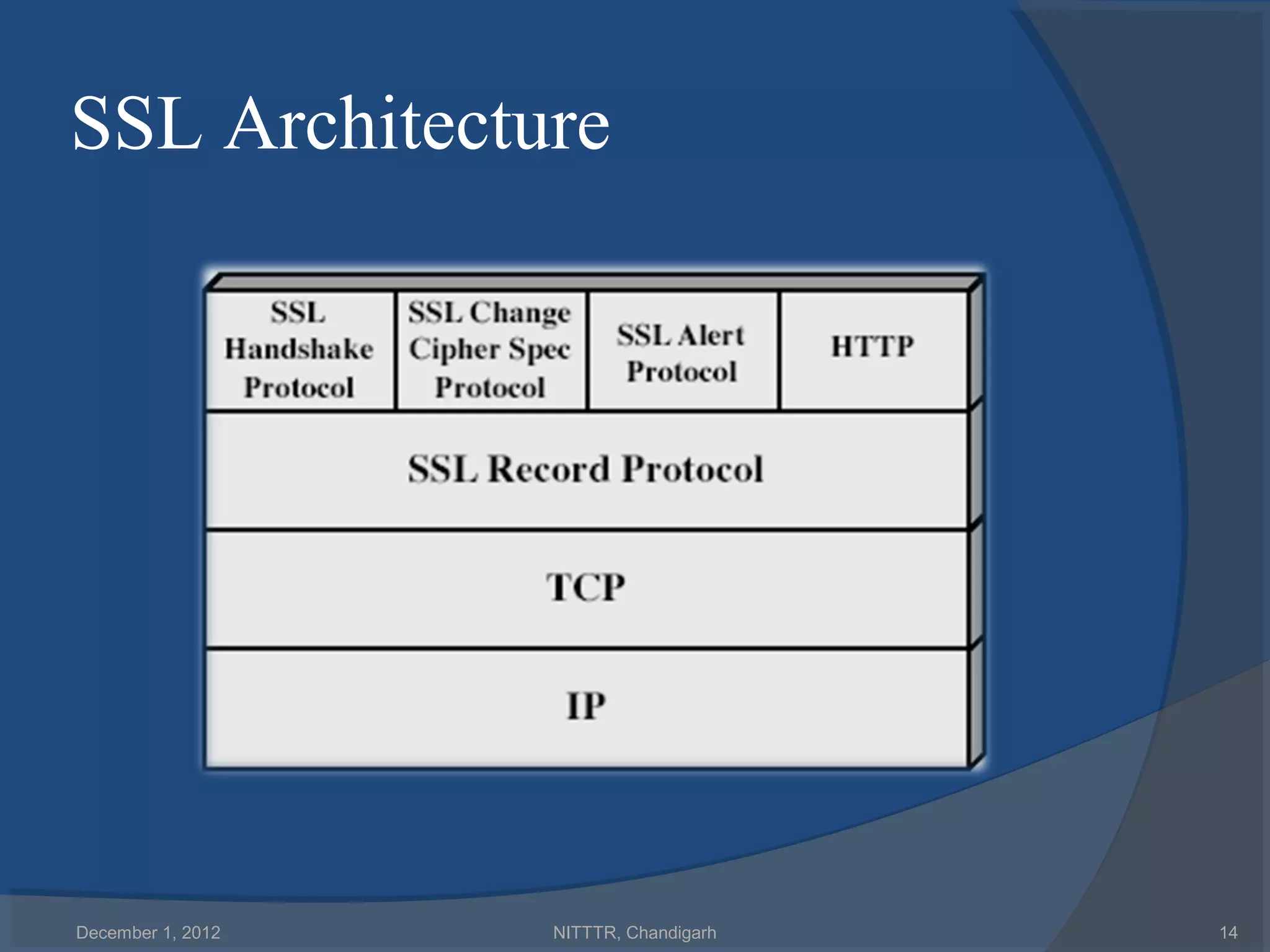 SSL Architecture

SSL Handshake Protocol

SSL Change Cipher Spec Protocol

SSL Alert Protocol

HTTP

SSL Record Protocol

TCP

IP

December 1, 2012

NITTTR, Chandigarh

14